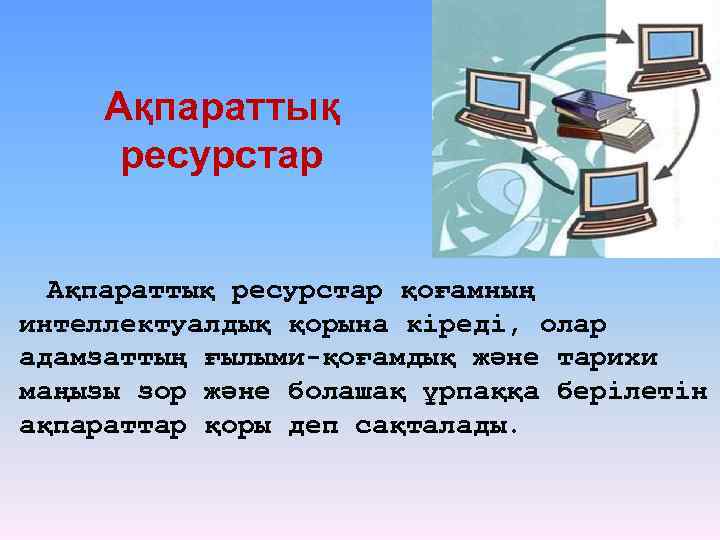 Ақпараттық ресурстар

Ақпараттық ресурстар қоғамның интеллектуалдық қорына кіреді, олар адамзаттың ғылыми-қоғамдық және тарихи маңызы зор және болашақ ұрпаққа берілетін ақпараттар қоры деп сақталады.